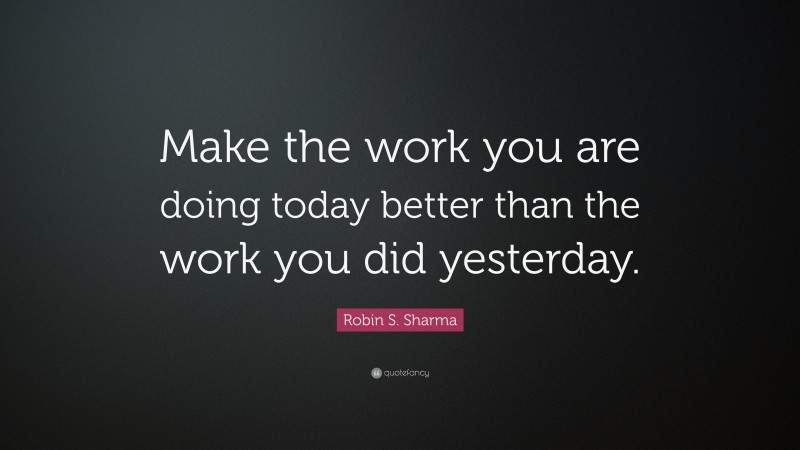 Make the work you are doing today better than the work you did yesterday.

Robin S. Sharma

quotefancy